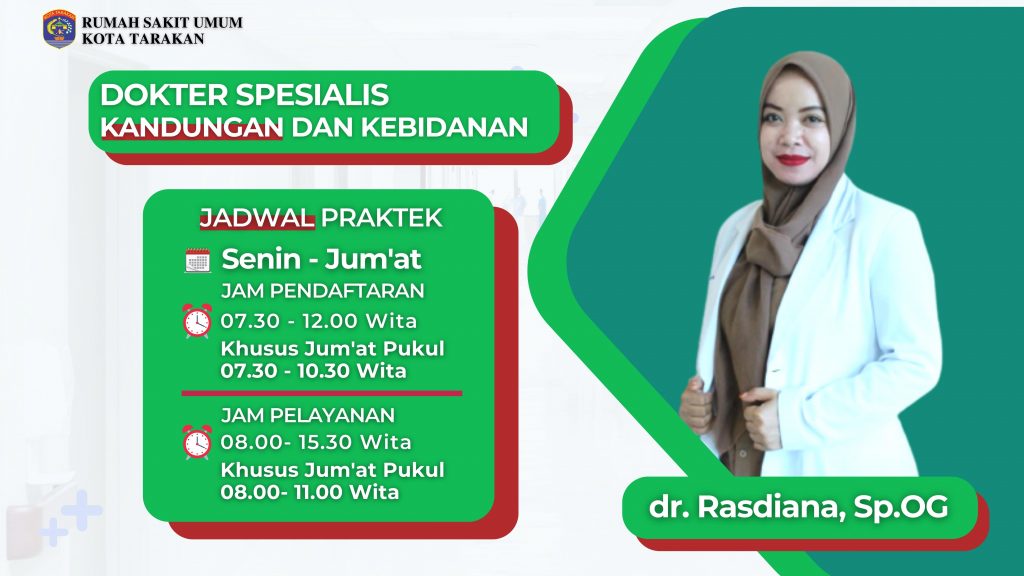 RUMAH SAKIT UMUM
KOTA TARAKAN

DOKTER SPESIALIS
KANDUNGAN DAN KEBIDANAN

JADWAL PRAKTEK

Senin - Jum'at

JAM PENDAFTARAN
07.30 - 12.00 Wita
Khusus Jum'at Pukul
07.30 - 10.30 Wita

JAM PELAYANAN
08.00- 15.30 Wita
Khusus Jum'at Pukul
08.00- 11.00 Wita

dr. Rasdiana, Sp.OG